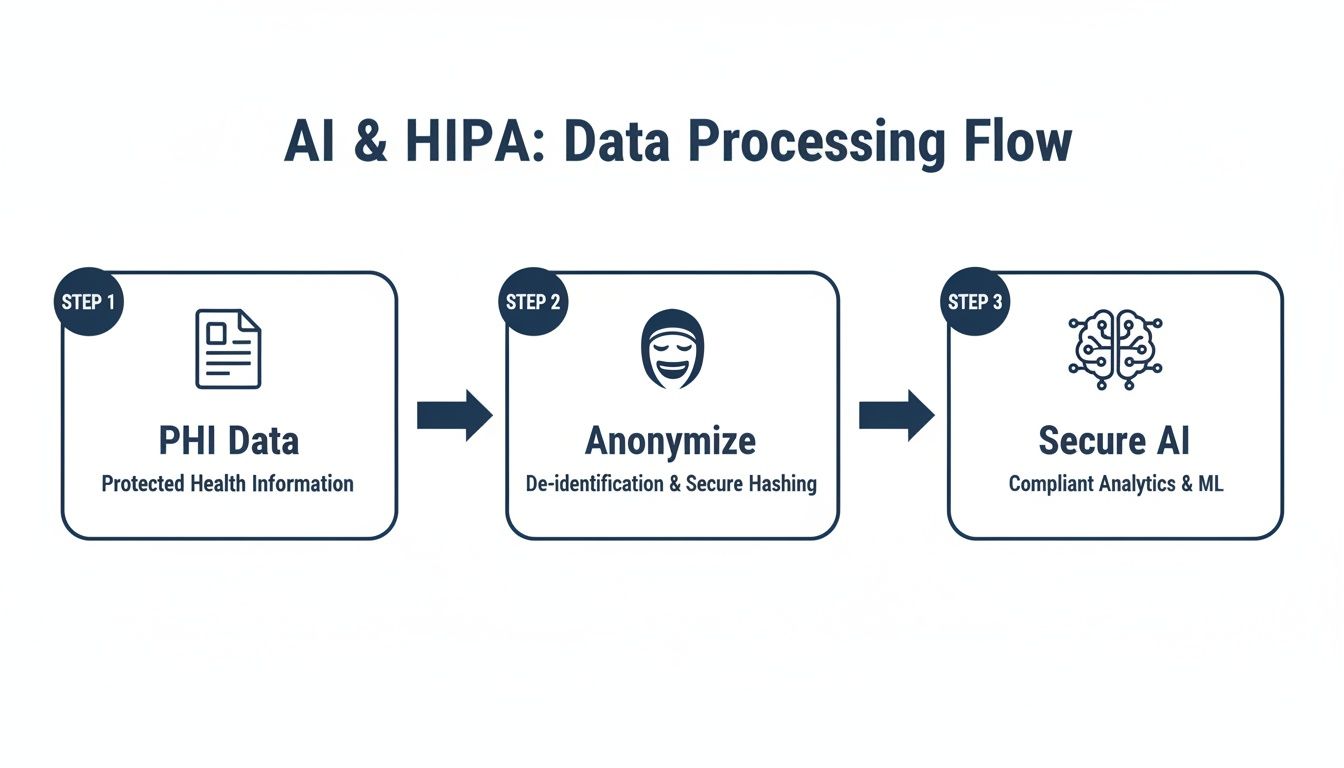 AI & HIPA: Data Processing Flow

STEP 1

PHI Data

Protected Health Information

STEP 2

Anonymize

De-identification & Secure Hashing

STEP 3

Secure AI

Compliant Analytics & ML